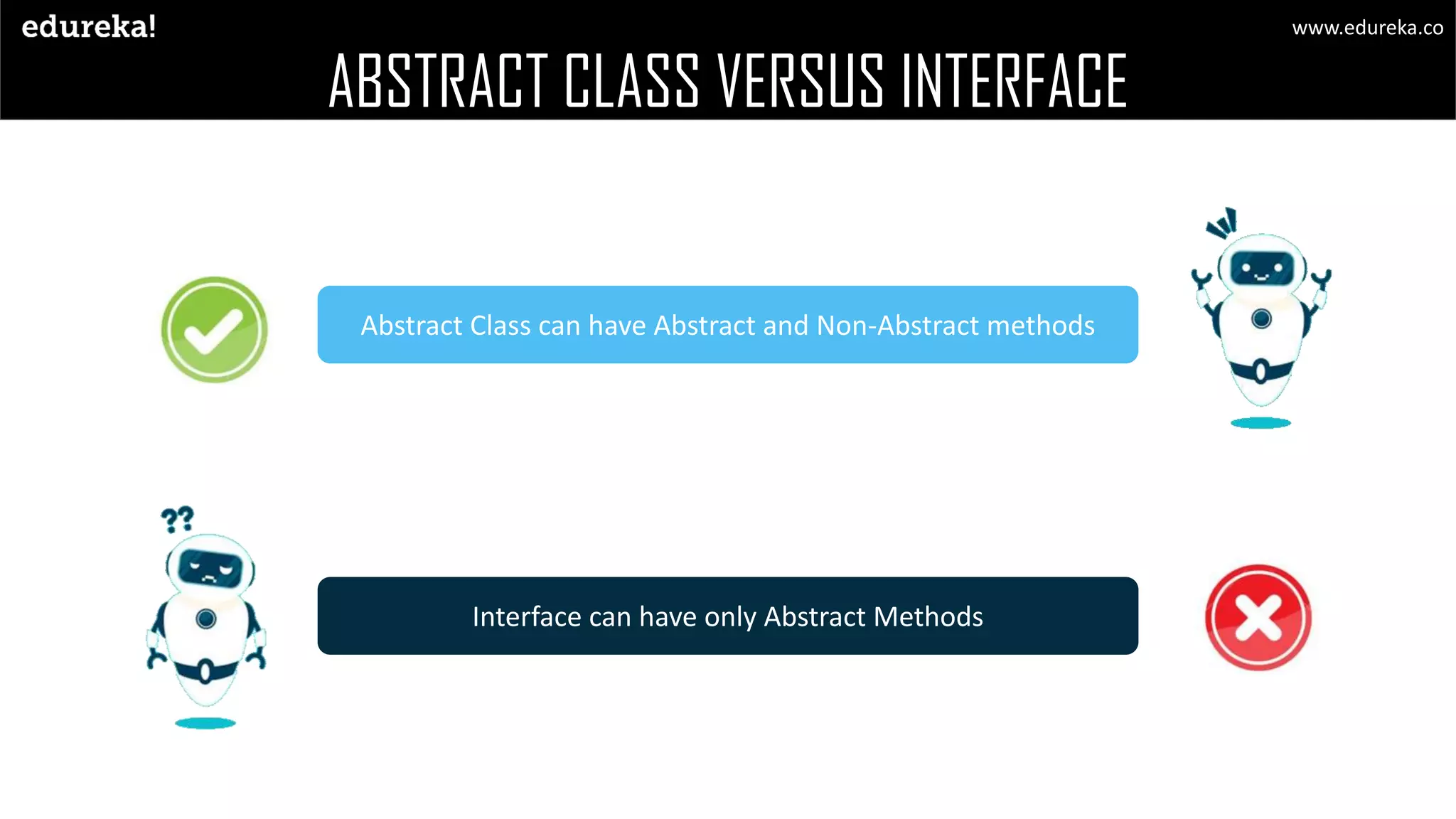 edureka!

www.edureka.co

ABSTRACT CLASS VERSUS INTERFACE

Abstract Class can have Abstract and Non-Abstract methods

??

Interface can have only Abstract Methods